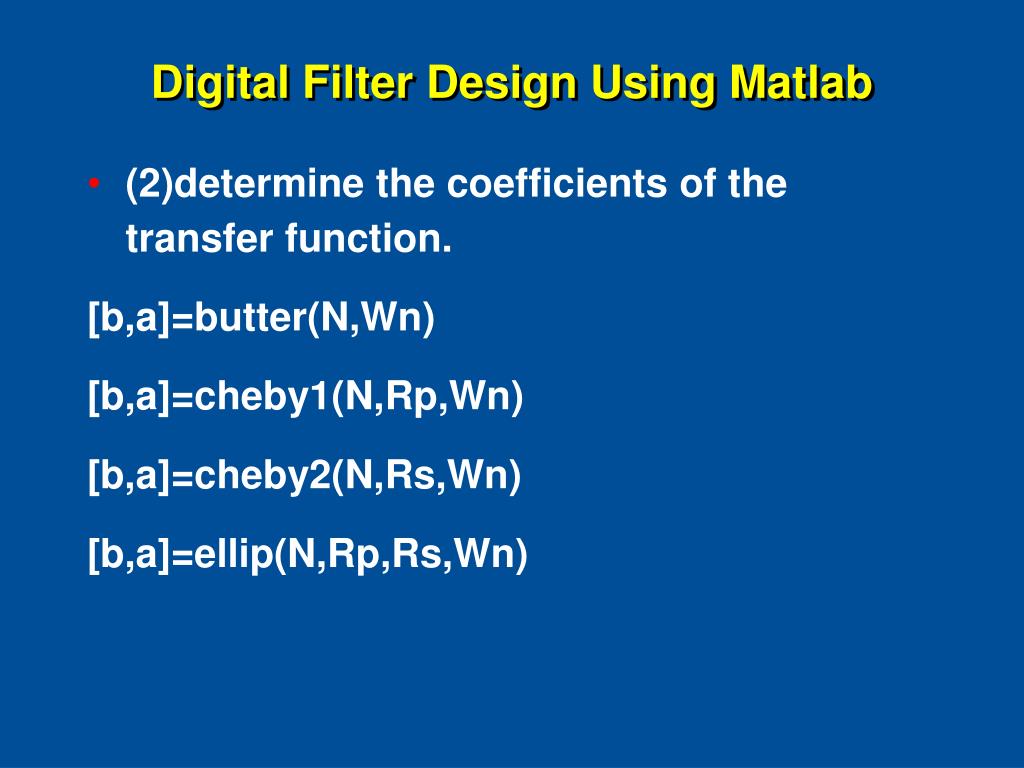 Digital Filter Design Using Matlab

• (2)determine the coefficients of the transfer function.

[b,a]=butter(N,Wn)

[b,a]=cheby1(N,Rp,Wn)

[b,a]=cheby2(N,Rs,Wn)

[b,a]=ellip(N,Rp,Rs,Wn)